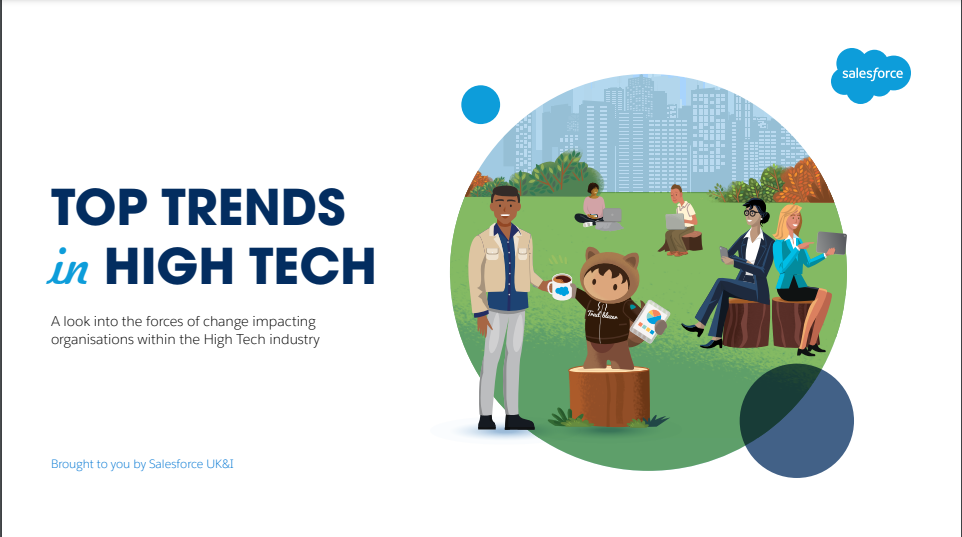 salesforce

TOP TRENDS
in HIGH TECH

A look into the forces of change impacting organisations within the High Tech industry

Trailblazer

Brought to you by Salesforce UK&I